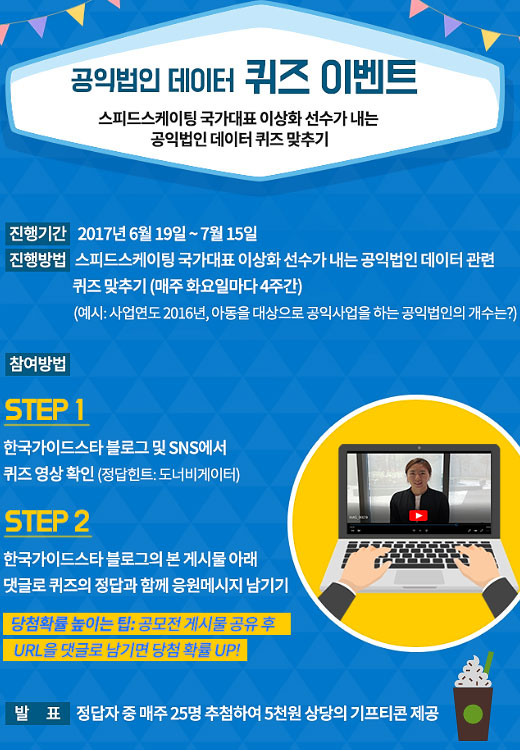 공익법인 데이터 퀴즈 이벤트

스피드스케이팅 국가대표 이상화 선수가 내는 공익법인 데이터 퀴즈 맞추기

진행기간 2017년 6월 19일 ~ 7월 15일

진행방법 스피드스케이팅 국가대표 이상화 선수가 내는 공익법인 데이터 관련 퀴즈 맞추기 (매주 화요일마다 4주간)

(예시: 사업연도 2016년, 아동을 대상으로 공익사업을 하는 공익법인의 개수는?)

참여방법

STEP 1

한국가이드스타 블로그 및 SNS에서 퀴즈 영상 확인 (정답힌트: 도너비게이터)

STEP 2

한국가이드스타 블로그의 본 게시물 아래 댓글로 퀴즈의 정답과 함께 응원메시지 남기기

당첨확률 높이는 팁: 공모전 게시물 공유 후 URL을 댓글로 남기면 당첨 확률 UP!

발 표 정답자 중 매주 25명 추첨하여 5천원 상당의 기프티콘 제공